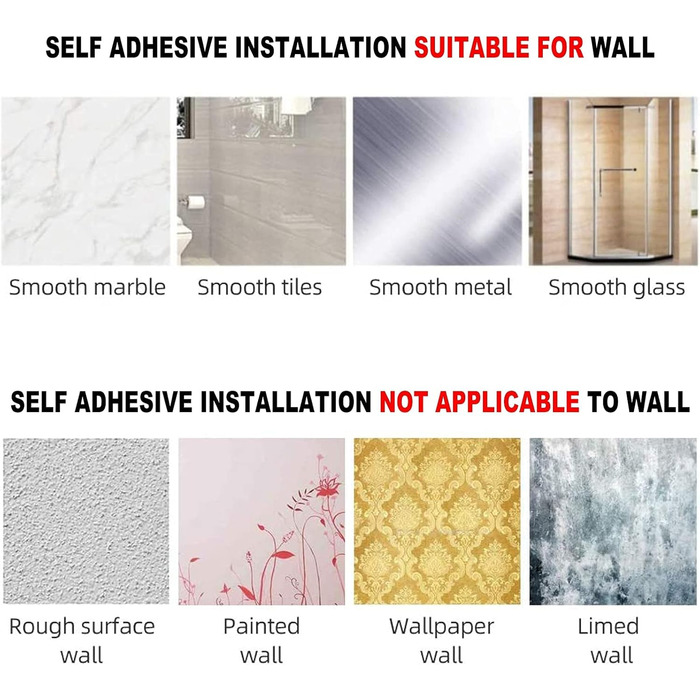 SELF ADHESIVE INSTALLATION SUITABLE FOR WALL

Smooth marble

Smooth tiles

Smooth metal

Smooth glass

SELF ADHESIVE INSTALLATION NOT APPLICABLE TO WALL

Rough surface wall

Painted wall

Wallpaper wall

Limed wall